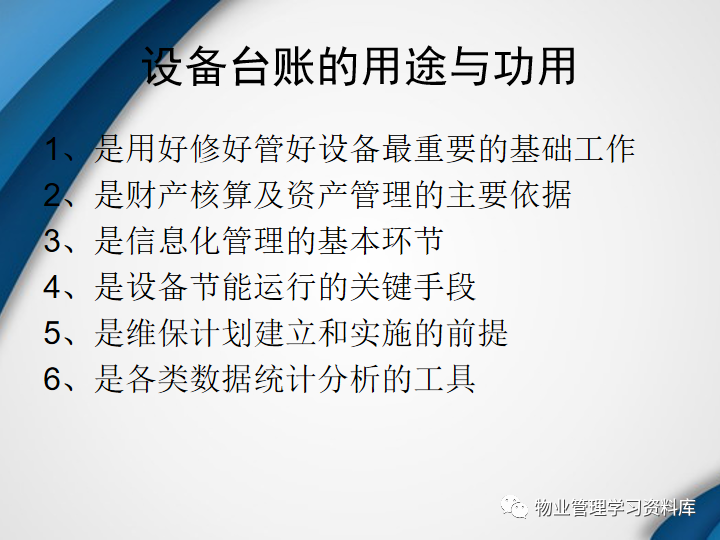 设备台账的用途与功用

1、是用好修好管好设备最重要的基础工作
2、是财产核算及资产管理的主要依据
3、是信息化管理的基本环节
4、是设备节能运行的关键手段
5、是维保计划建立和实施的前提
6、是各类数据统计分析的工具

物业管理学习资料库